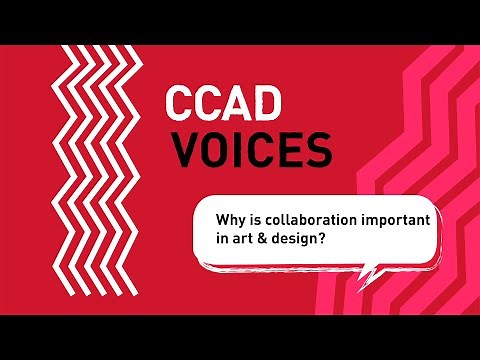 CCAD
VOICES

Why is collaboration important in art & design?